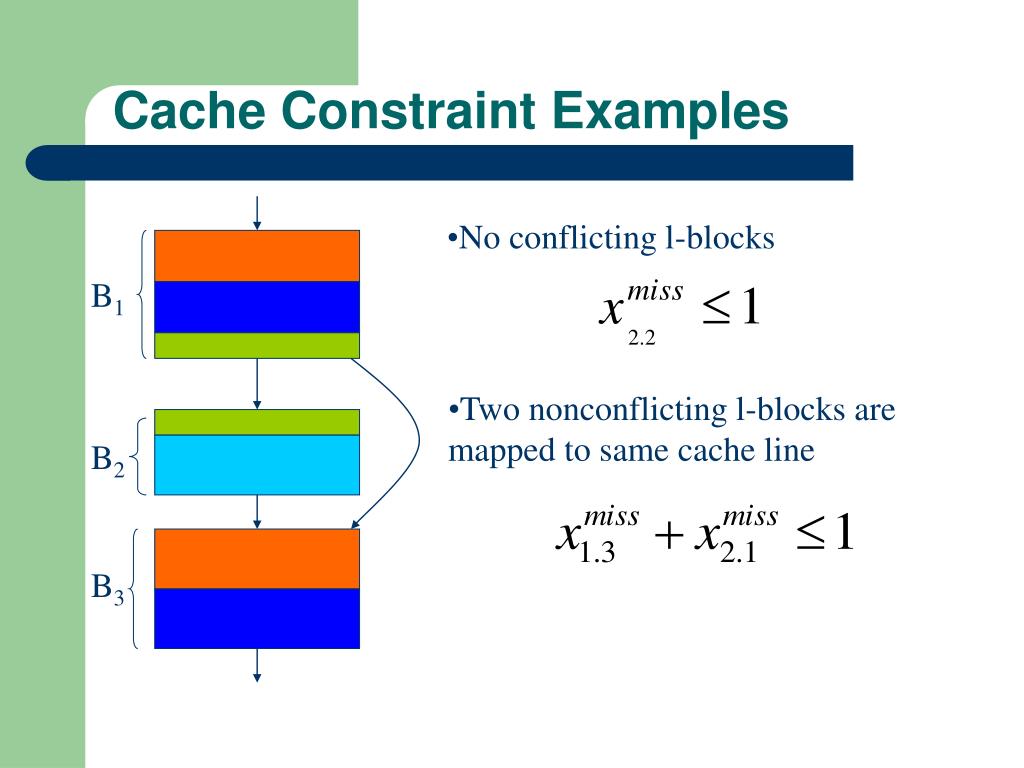 Cache Constraint Examples

$B_1$

$B_2$

$B_3$

•No conflicting l-blocks

$x_{2.2}^{miss} \leq 1$

•Two nonconflicting l-blocks are mapped to same cache line

$x_{1.3}^{miss} + x_{2.1}^{miss} \leq 1$